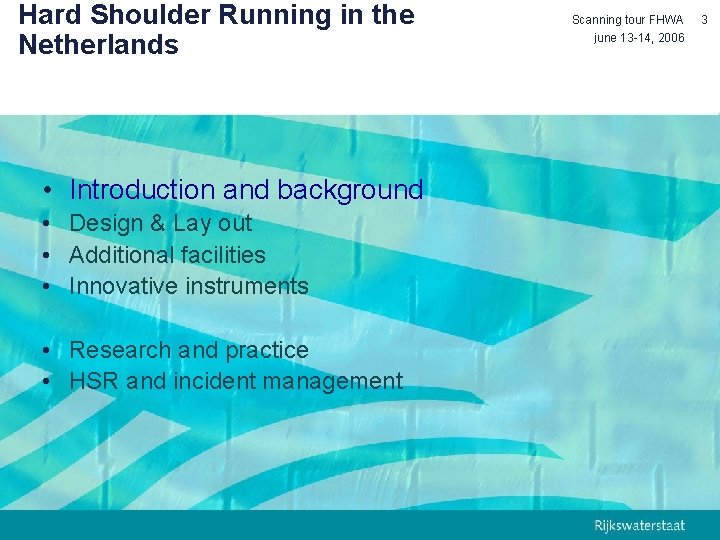 Hard Shoulder Running in the Netherlands

Scanning tour FHWA 3
june 13-14, 2006

• Introduction and background
• Design & Lay out
• Additional facilities
• Innovative instruments

• Research and practice
• HSR and incident management

Rijkswaterstaat